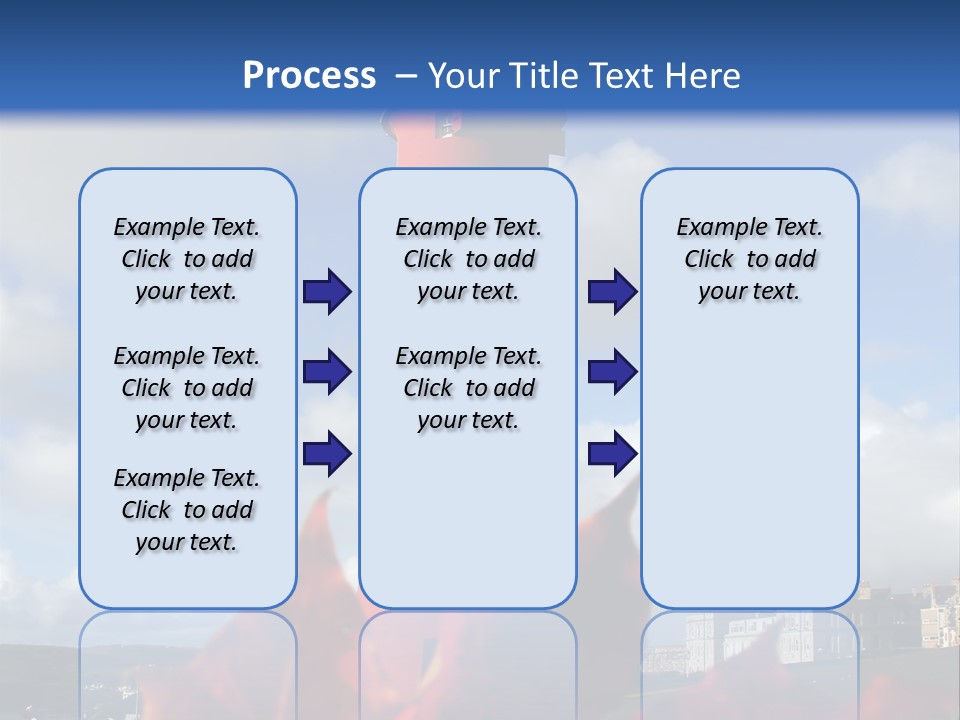 Process – Your Title Text Here

Example Text. Click to add your text.

Example Text. Click to add your text.

Example Text. Click to add your text.

Example Text. Click to add your text.

Example Text. Click to add your text.

Example Text. Click to add your text.